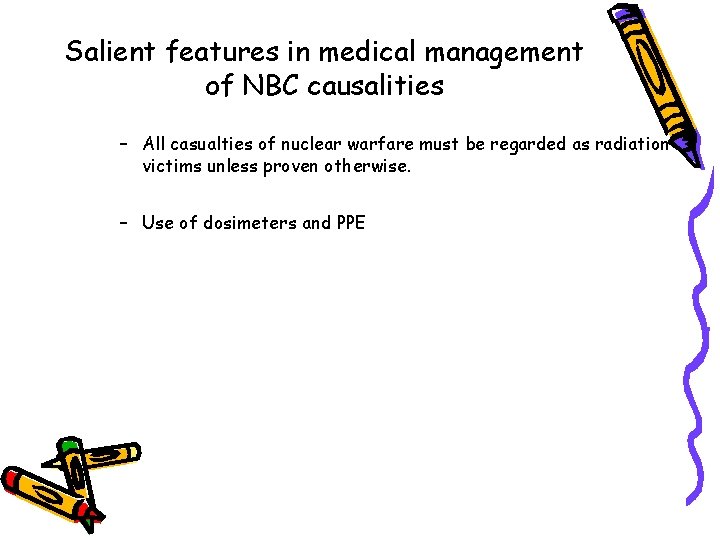 Salient features in medical management of NBC causalities

– All casualties of nuclear warfare must be regarded as radiation victims unless proven otherwise.

– Use of dosimeters and PPE